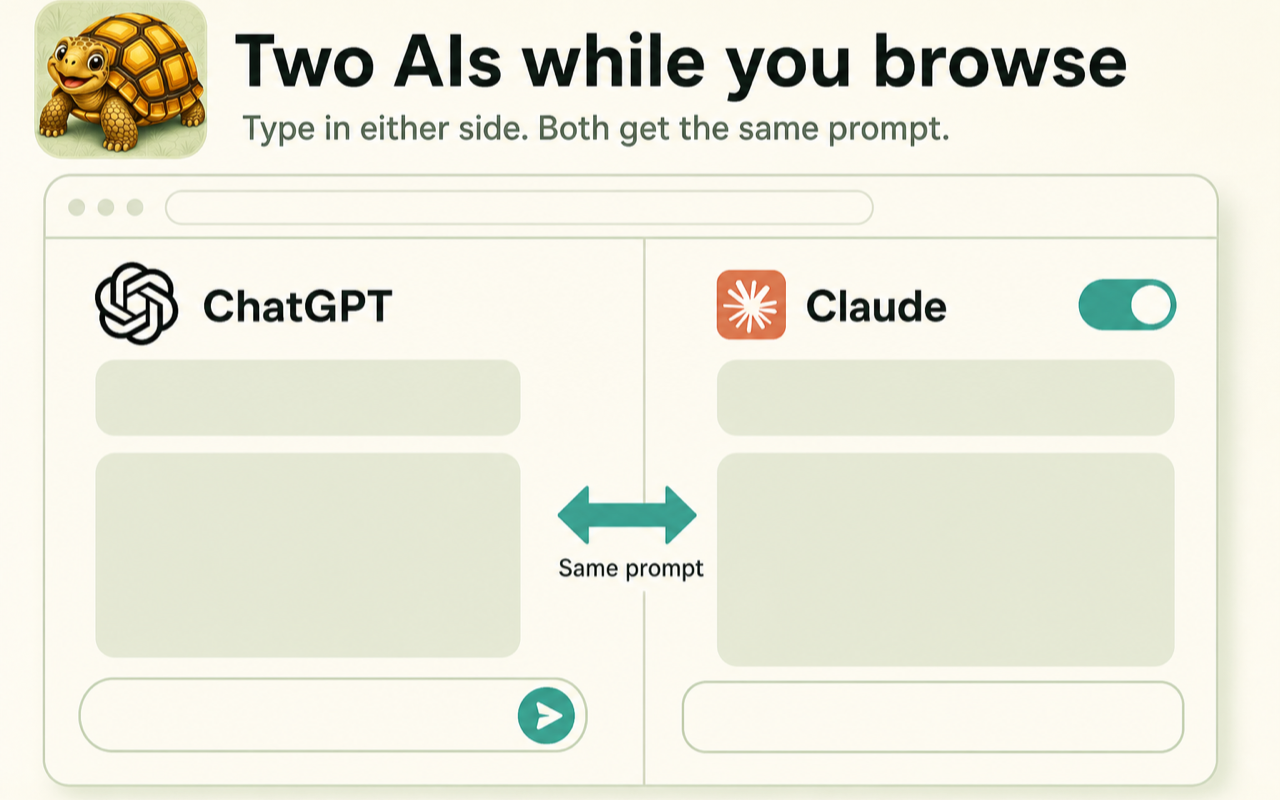 Two AIs while you browse

Type in either side. Both get the same prompt.

ChatGPT

Claude

Same prompt